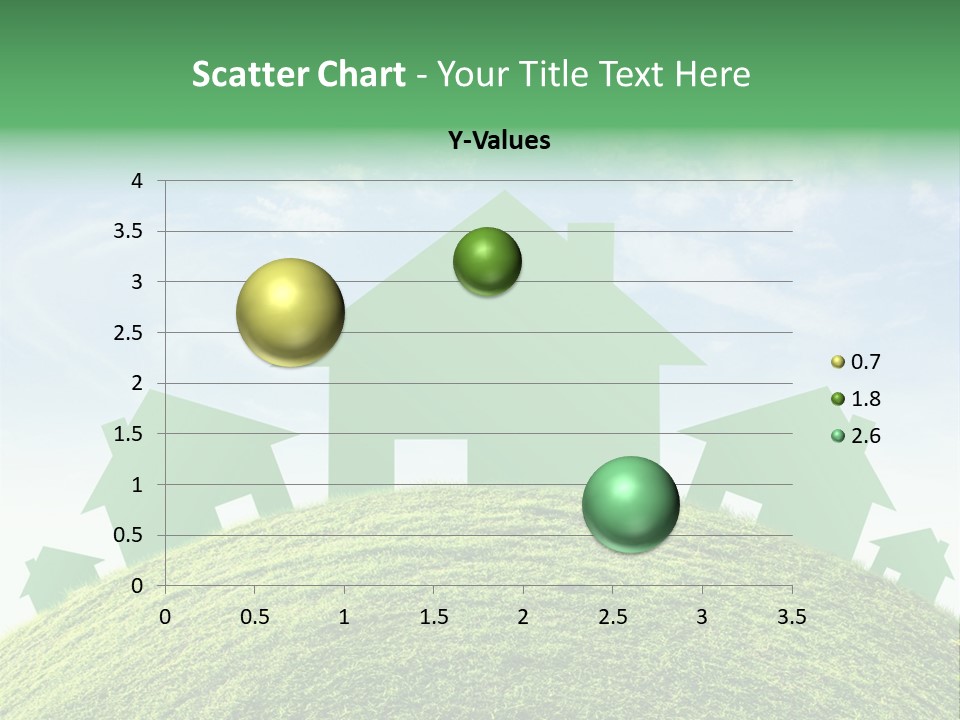 Scatter Chart - Your Title Text Here

Y-Values

4
3.5
3
2.5
2
1.5
1
0.5
0

0 0.5 1 1.5 2 2.5 3 3.5

0.7
1.8
2.6